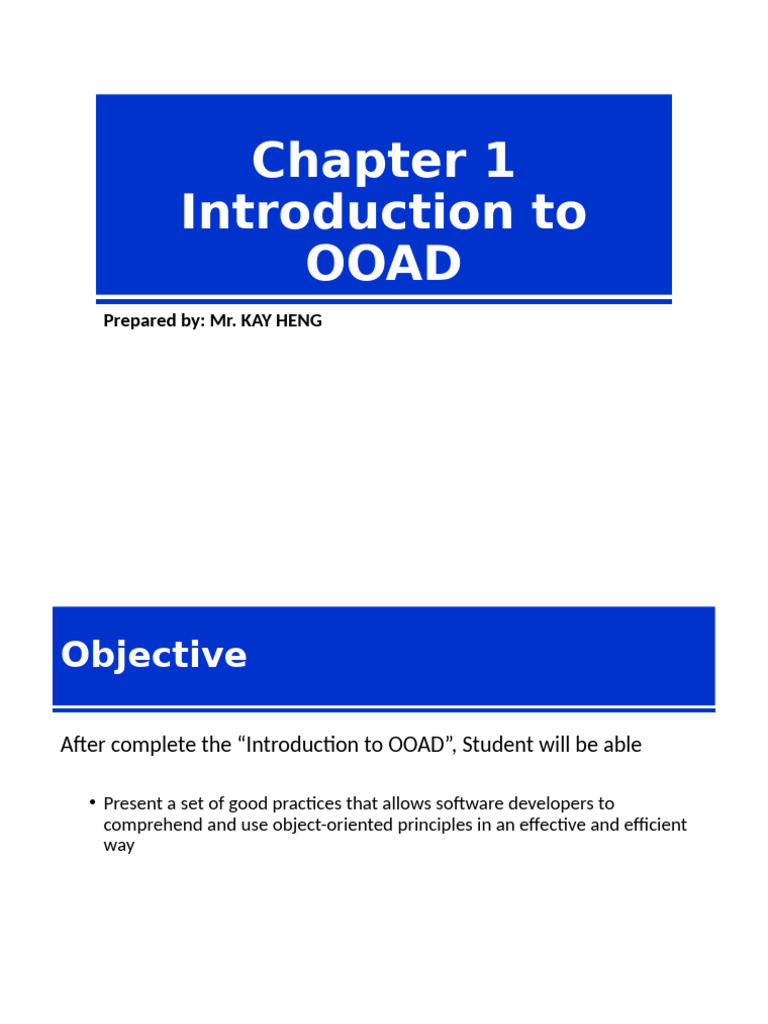 Chapter 1
Introduction to OOAD

Prepared by: Mr. KAY HENG

Objective

After complete the “Introduction to OOAD”, Student will be able

• Present a set of good practices that allows software developers to comprehend and use object-oriented principles in an effective and efficient way